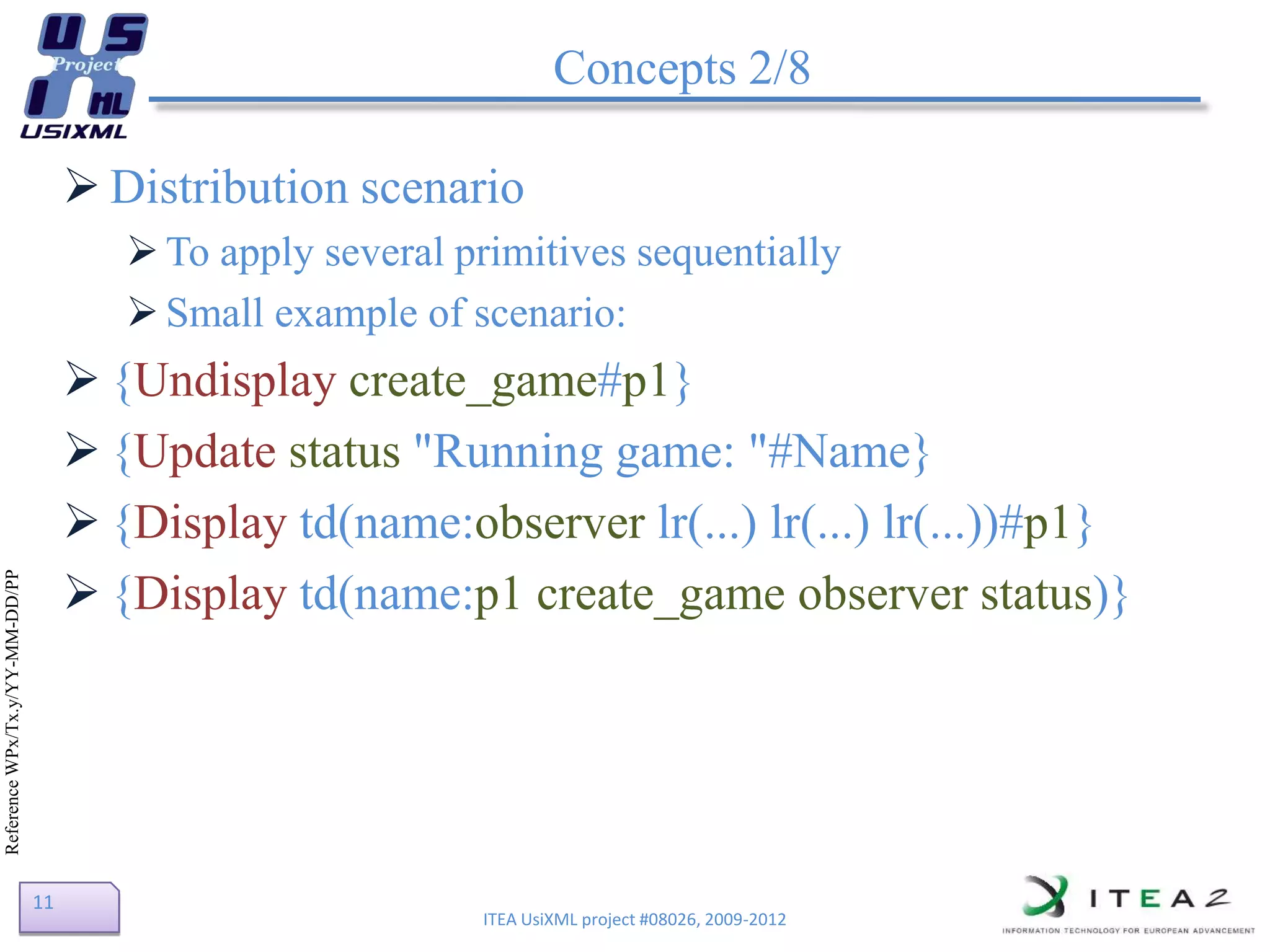 US Project IXML USIXML

Concepts 2/8

➢ Distribution scenario

➢ To apply several primitives sequentially

➢ Small example of scenario:

➢ {Undisplay create_game#p1}

➢ {Update status "Running game: "#Name}

➢ {Display td(name:observer lr(...) lr(...) lr(...))#p1}

➢ {Display td(name:p1 create_game observer status)}

Reference WPx/Tx.y/YY-MM-DD/PP

11

ITEA UsiXML project #08026, 2009-2012

ITEA 2
INFORMATION TECHNOLOGY FOR EUROPEAN ADVANCEMENT